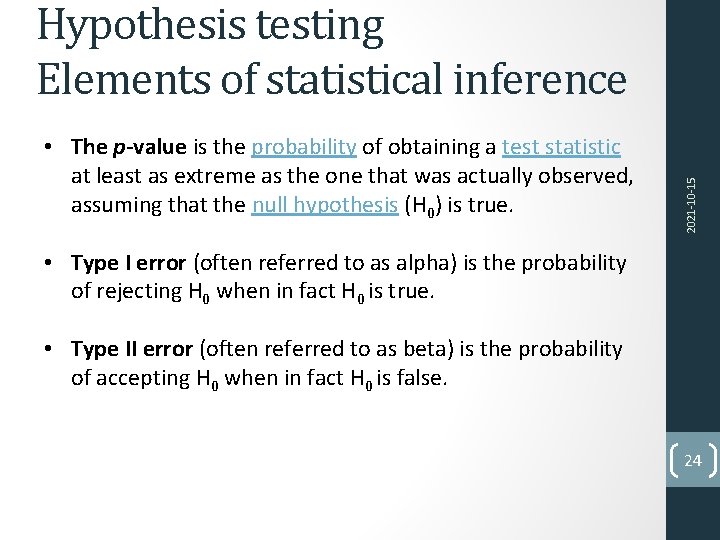 Hypothesis testing
Elements of statistical inference

• The p-value is the probability of obtaining a test statistic at least as extreme as the one that was actually observed, assuming that the null hypothesis ($H_0$) is true.

• Type I error (often referred to as alpha) is the probability of rejecting $H_0$ when in fact $H_0$ is true.

• Type II error (often referred to as beta) is the probability of accepting $H_0$ when in fact $H_0$ is false.

2021-10-15

24